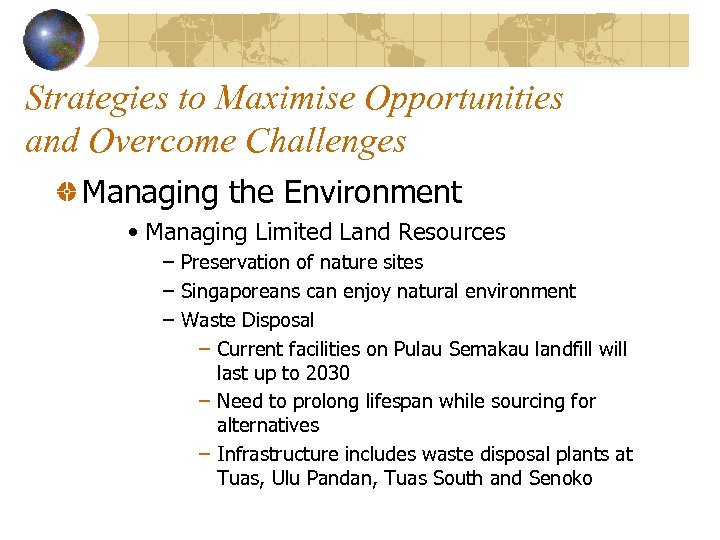 Strategies to Maximise Opportunities and Overcome Challenges

Managing the Environment

• Managing Limited Land Resources

– Preservation of nature sites

– Singaporeans can enjoy natural environment

– Waste Disposal

– Current facilities on Pulau Semakau landfill will last up to 2030

– Need to prolong lifespan while sourcing for alternatives

– Infrastructure includes waste disposal plants at Tuas, Ulu Pandan, Tuas South and Senoko